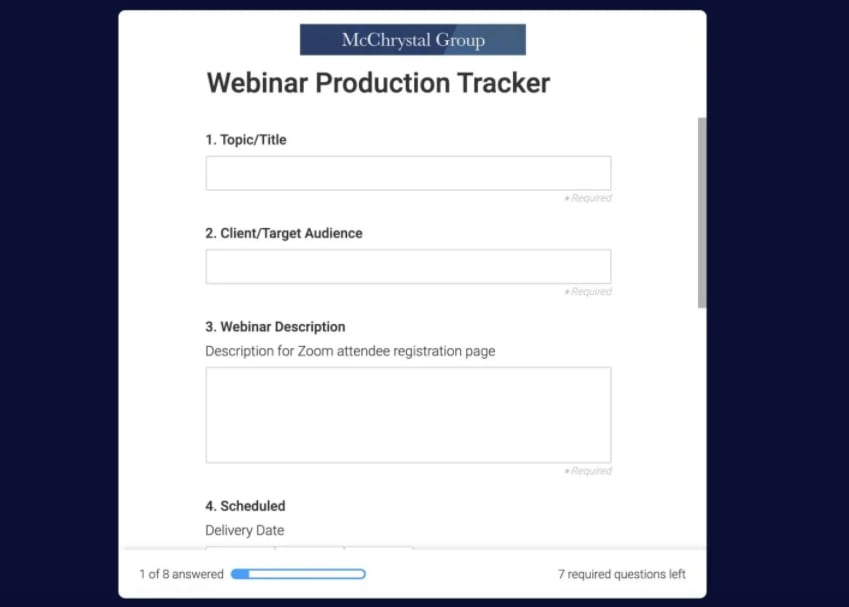 McChrystal Group

Webinar Production Tracker

1. Topic/Title

* Required

2. Client/Target Audience

* Required

3. Webinar Description

Description for Zoom attendee registration page

* Required

4. Scheduled

Delivery Date

1 of 8 answered

7 required questions left